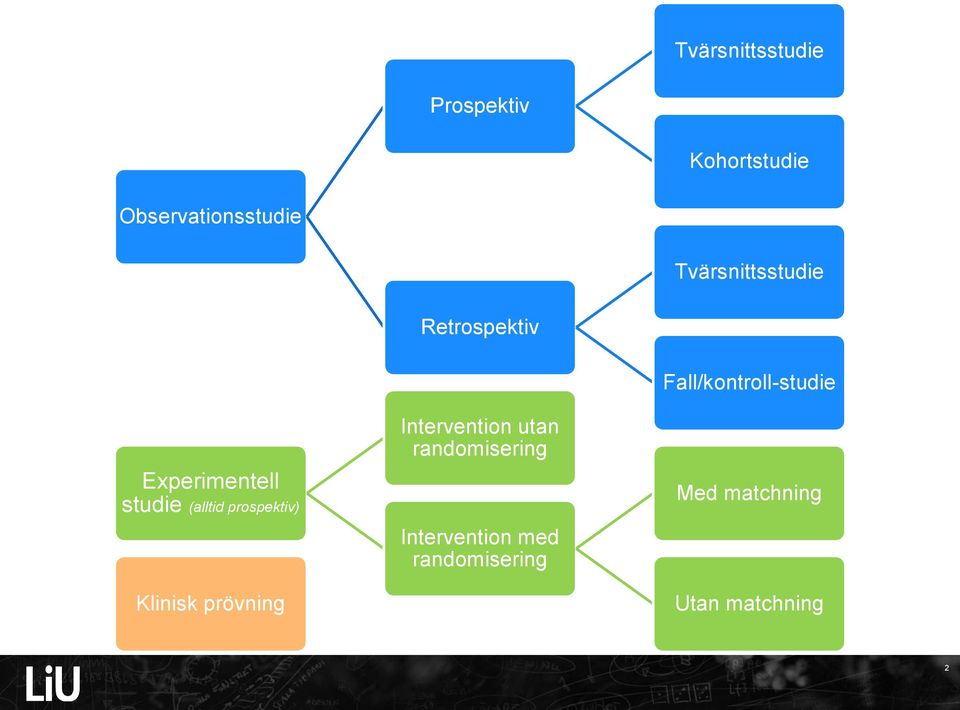 Observationsstudie

Prospektiv

Tvärsnittsstudie

Kohortstudie

Retrospektiv

Tvärsnittsstudie

Fall/kontroll-studie

Experimentell studie (alltid prospektiv)

Intervention utan randomisering

Intervention med randomisering

Med matchning

Utan matchning

Klinisk prövning

LiU

2